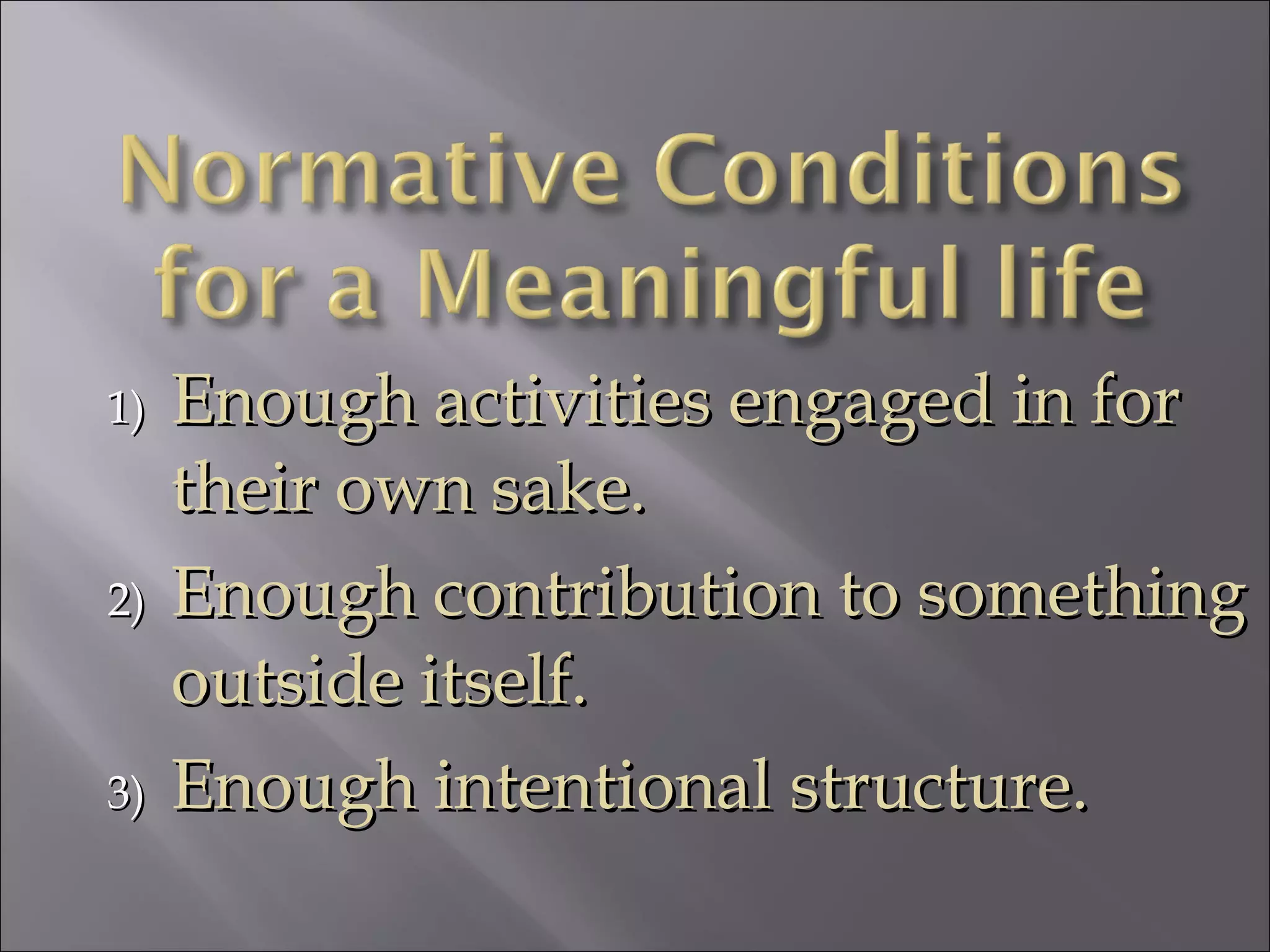 Normative Conditions for a Meaningful life

1) Enough activities engaged in for their own sake.

2) Enough contribution to something outside itself.

3) Enough intentional structure.